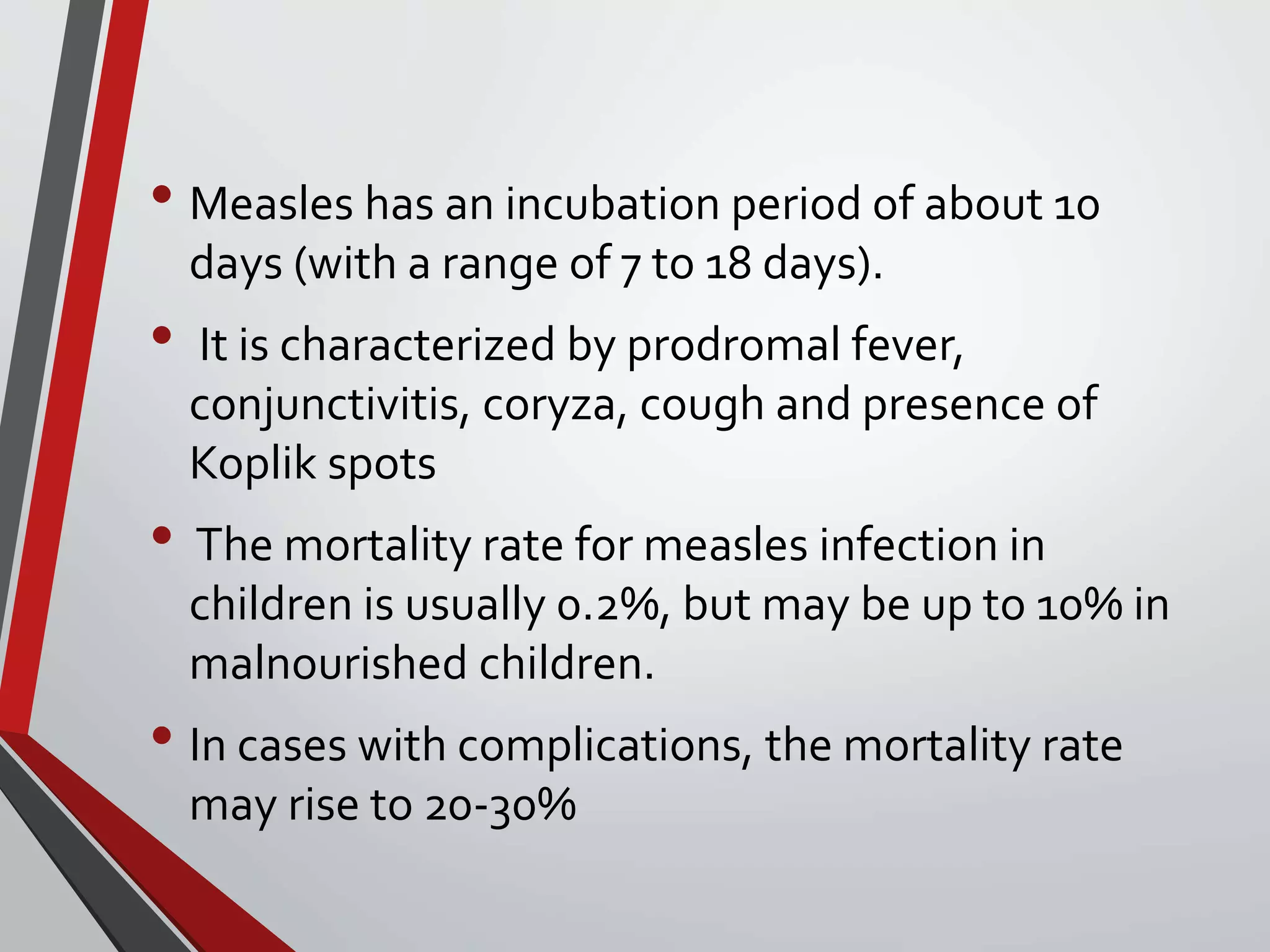 • Measles has an incubation period of about 10 days (with a range of 7 to 18 days).

• It is characterized by prodromal fever, conjunctivitis, coryza, cough and presence of Koplik spots

• The mortality rate for measles infection in children is usually 0.2%, but may be up to 10% in malnourished children.

• In cases with complications, the mortality rate may rise to 20-30%